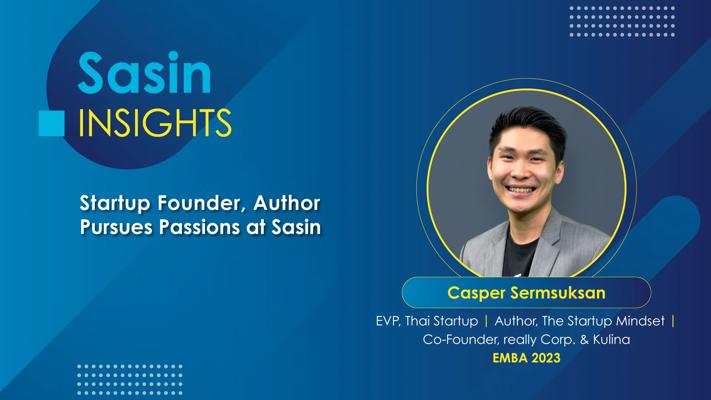 Sasin
INSIGHTS

Startup Founder, Author Pursues Passions at Sasin

Casper Sermsuksan

EVP, Thai Startup | Author, The Startup Mindset | Co-Founder, really Corp. & Kulina
EMBA 2023